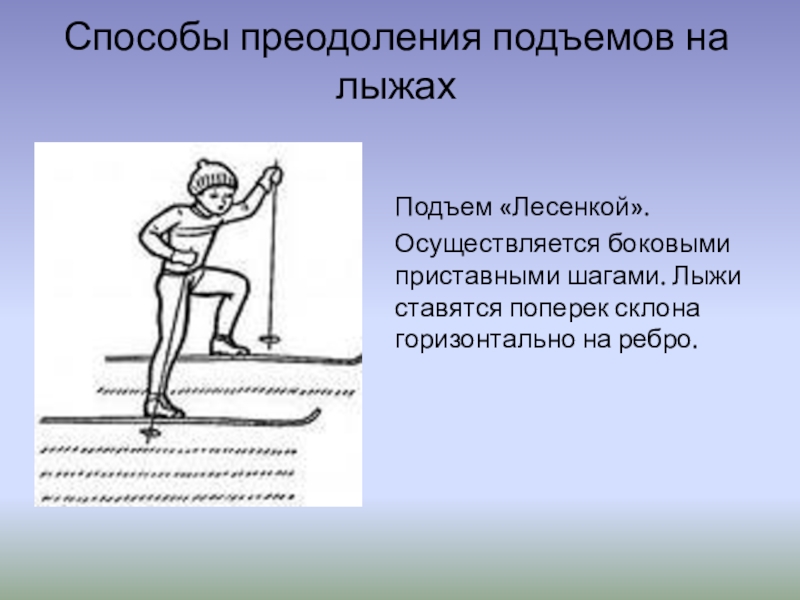 Способы преодоления подъемов на лыжах

Подъем «Лесенкой».

Осуществляется боковыми приставными шагами. Лыжи ставятся поперек склона горизонтально на ребро.